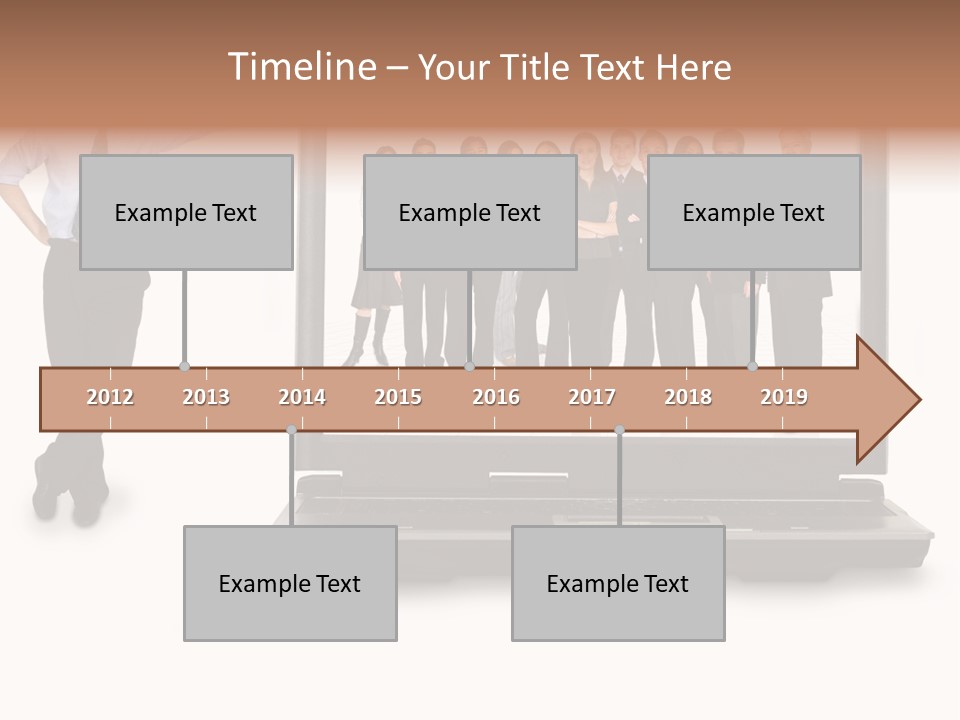 Timeline – Your Title Text Here

Example Text

Example Text

Example Text

2012 2013 2014 2015 2016 2017 2018 2019

Example Text

Example Text